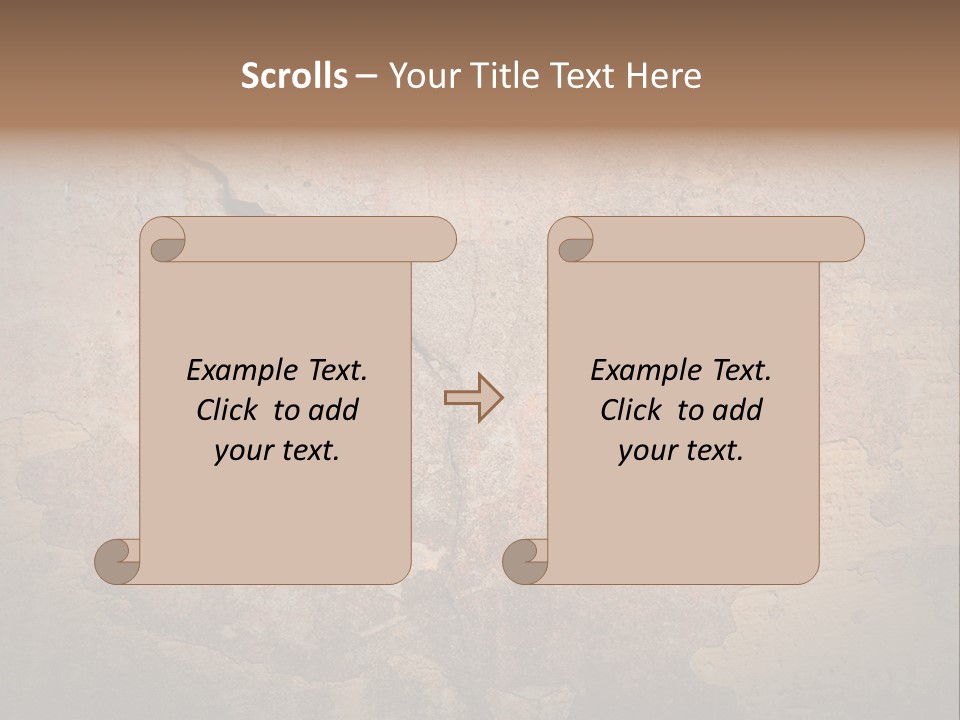 Scrolls – Your Title Text Here

Example Text. Click to add your text.

Example Text. Click to add your text.